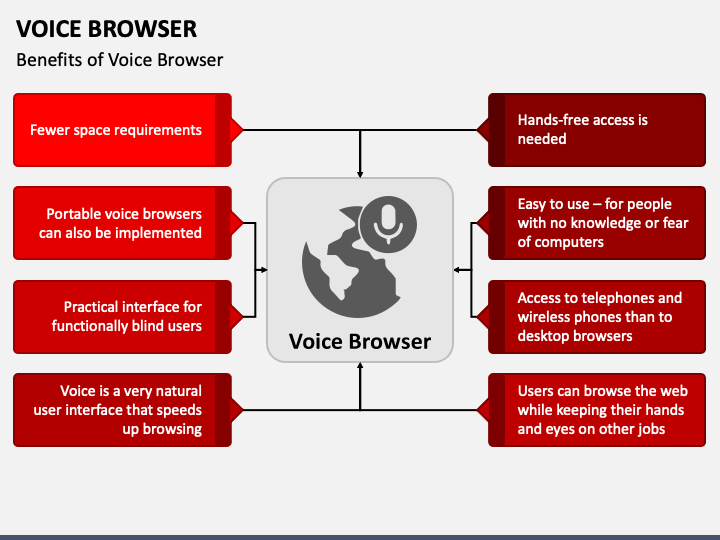 VOICE BROWSER

Benefits of Voice Browser

Fewer space requirements

Portable voice browsers can also be implemented

Practical interface for functionally blind users

Voice is a very natural user interface that speeds up browsing

Voice Browser

Hands-free access is needed

Easy to use – for people with no knowledge or fear of computers

Access to telephones and wireless phones than to desktop browsers

Users can browse the web while keeping their hands and eyes on other jobs